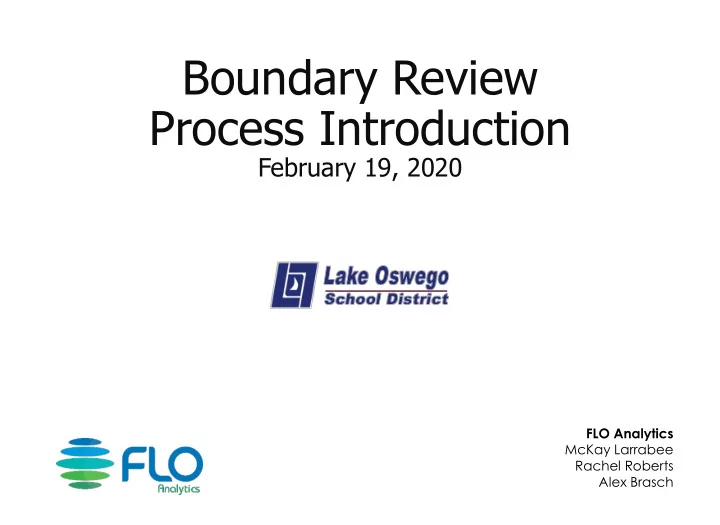 Boundary Review Process Introduction
February 19, 2020

Lake Oswego
School District

FLO
Analytics

FLO Analytics
McKay Larrabee
Rachel Roberts
Alex Brasch